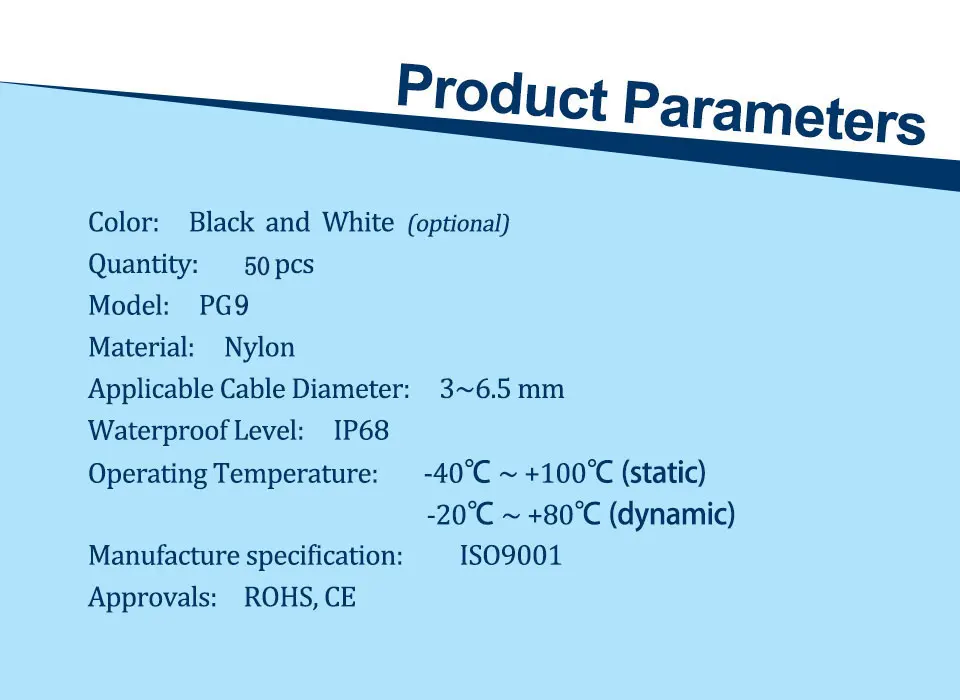 Product Parameters

Color: Black and White (optional)
Quantity: 50 pcs
Model: PG9
Material: Nylon
Applicable Cable Diameter: 3~6.5 mm
Waterproof Level: IP68
Operating Temperature: -40℃ ~ +100℃ (static)
-20℃ ~ +80℃ (dynamic)
Manufacture specification: ISO9001
Approvals: ROHS, CE